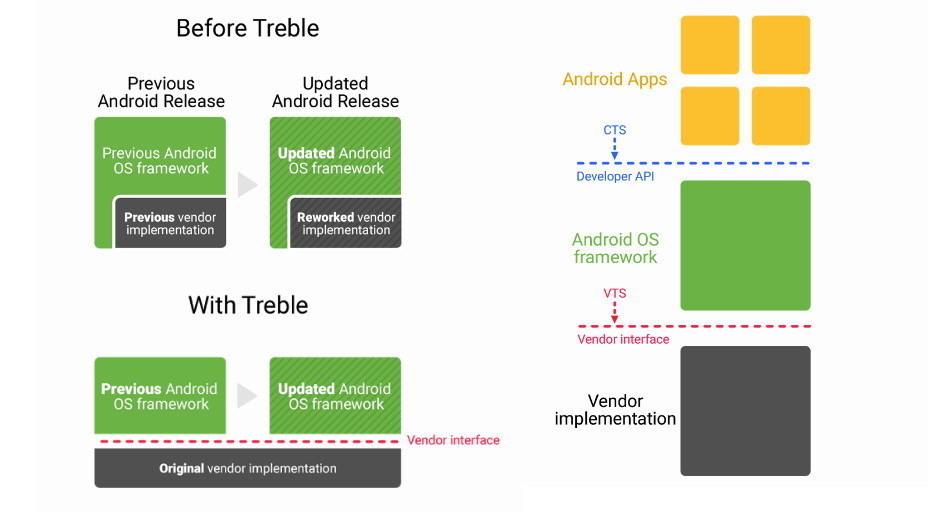 Before Treble

Previous Android Release

Previous Android OS framework

Previous vendor implementation

Updated Android Release

Updated Android OS framework

Reworked vendor implementation

With Treble

Previous Android OS framework

Updated Android OS framework

Vendor interface

Original vendor implementation

Android Apps

CTS

Developer API

Android OS framework

VTS

Vendor interface

Vendor implementation